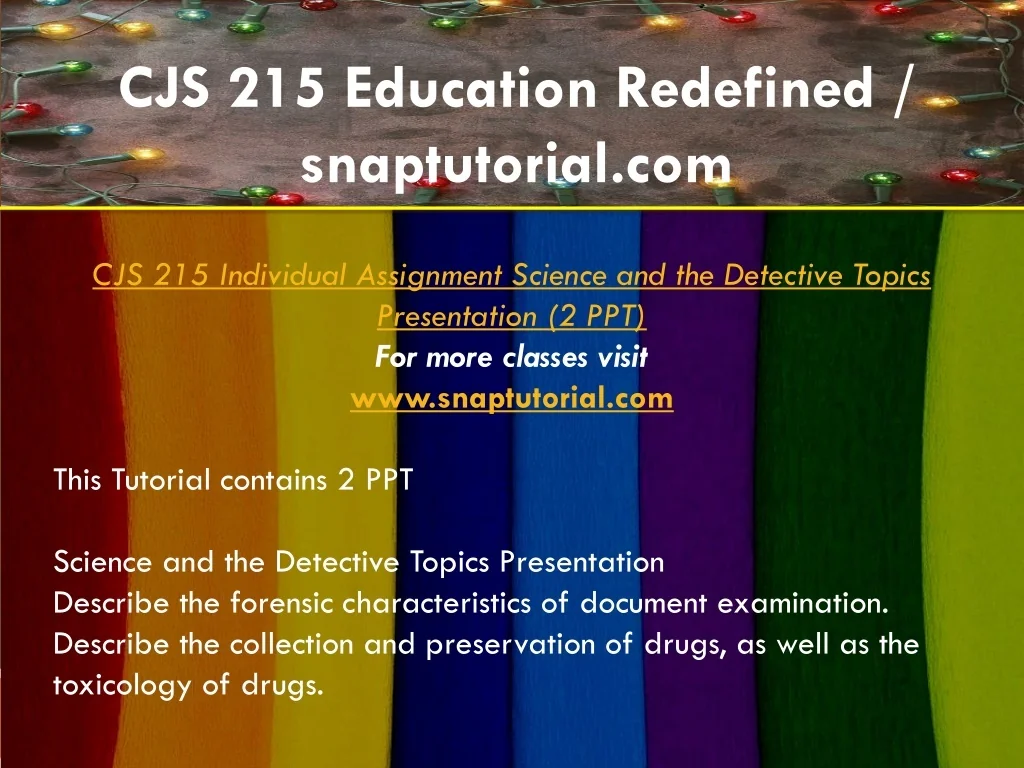 CJS 215 Education Redefined / snaptutorial.com

CJS 215 Individual Assignment Science and the Detective Topics Presentation (2 PPT)
For more classes visit
www.snaptutorial.com

This Tutorial contains 2 PPT

Science and the Detective Topics Presentation
Describe the forensic characteristics of document examination.
Describe the collection and preservation of drugs, as well as the toxicology of drugs.